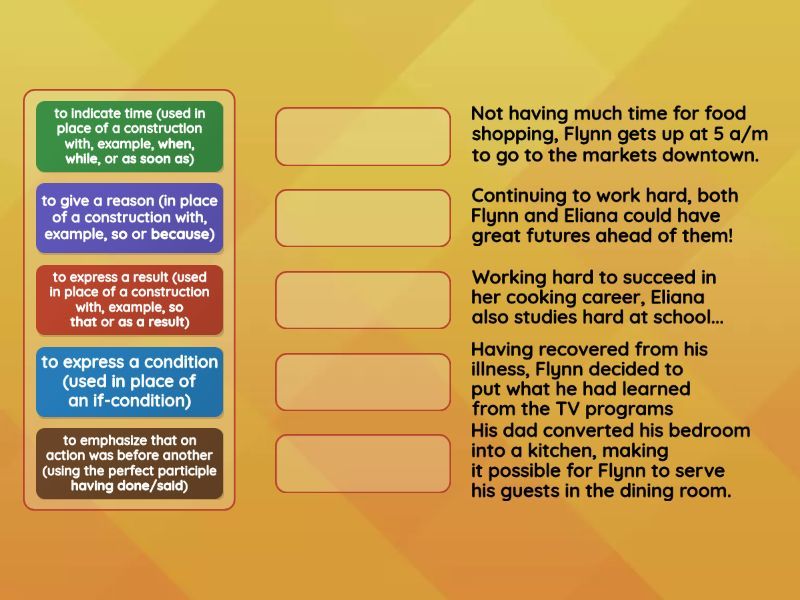 to indicate time (used in place of a construction with, example, when, while, or as soon as)

to give a reason (in place of a construction with, example, so or because)

to express a result (used in place of a construction with, example, so that or as a result)

to express a condition (used in place of an if-condition)

to emphasize that on action was before another (using the perfect participle having done/said)

Not having much time for food shopping, Flynn gets up at 5 a/m to go to the markets downtown.

Continuing to work hard, both Flynn and Eliana could have great futures ahead of them!

Working hard to succeed in her cooking career, Eliana also studies hard at school...

Having recovered from his illness, Flynn decided to put what he had learned from the TV programs

His dad converted his bedroom into a kitchen, making it possible for Flynn to serve his guests in the dining room.